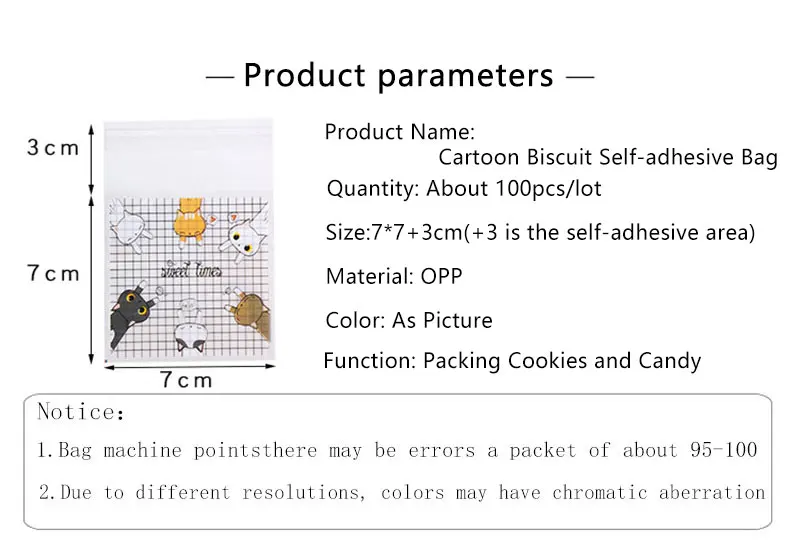 — Product parameters —

3cm

7cm

sweet times

7cm

Product Name:
Cartoon Biscuit Self-adhesive Bag

Quantity: About 100pcs/lot

Size:7*7+3cm(+3 is the self-adhesive area)

Material: OPP

Color: As Picture

Function: Packing Cookies and Candy

Notice:

1.Bag machine pointsthere may be errors a packet of about 95-100

2.Due to different resolutions, colors may have chromatic aberration